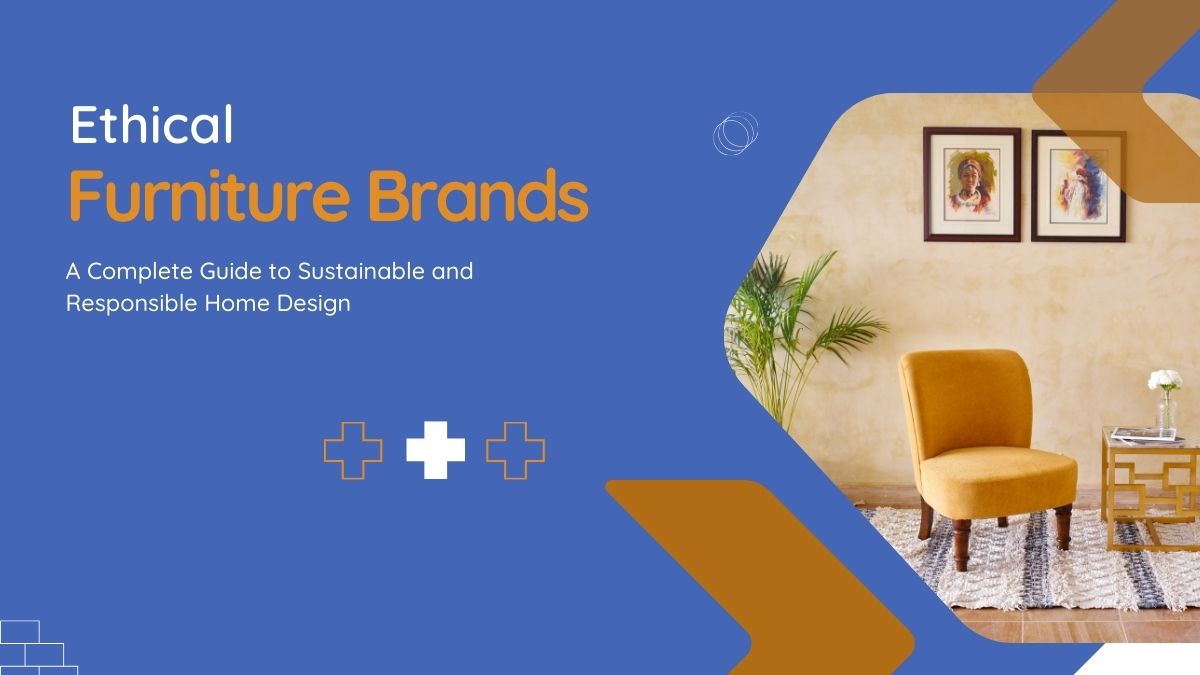 Ethical
Furniture Brands

A Complete Guide to Sustainable and Responsible Home Design